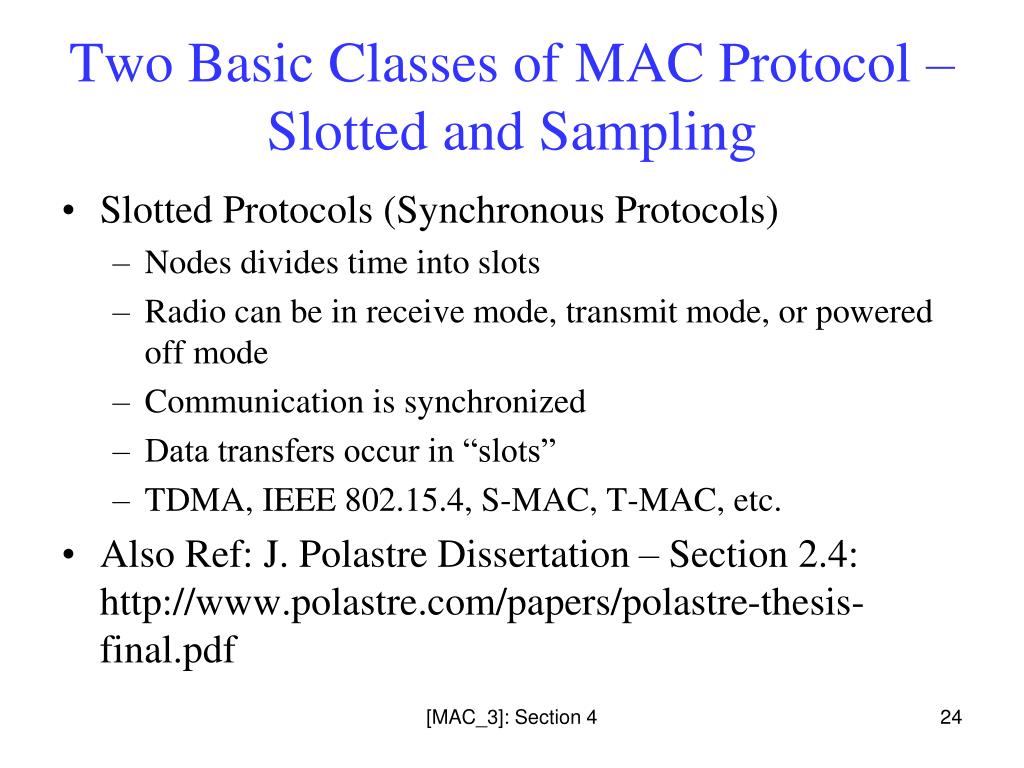 Two Basic Classes of MAC Protocol – Slotted and Sampling

• Slotted Protocols (Synchronous Protocols)
– Nodes divides time into slots
– Radio can be in receive mode, transmit mode, or powered off mode
– Communication is synchronized
– Data transfers occur in “slots”
– TDMA, IEEE 802.15.4, S-MAC, T-MAC, etc.
• Also Ref: J. Polastre Dissertation – Section 2.4: http://www.polastre.com/papers/polastre-thesis-final.pdf

[MAC_3]: Section 4

24